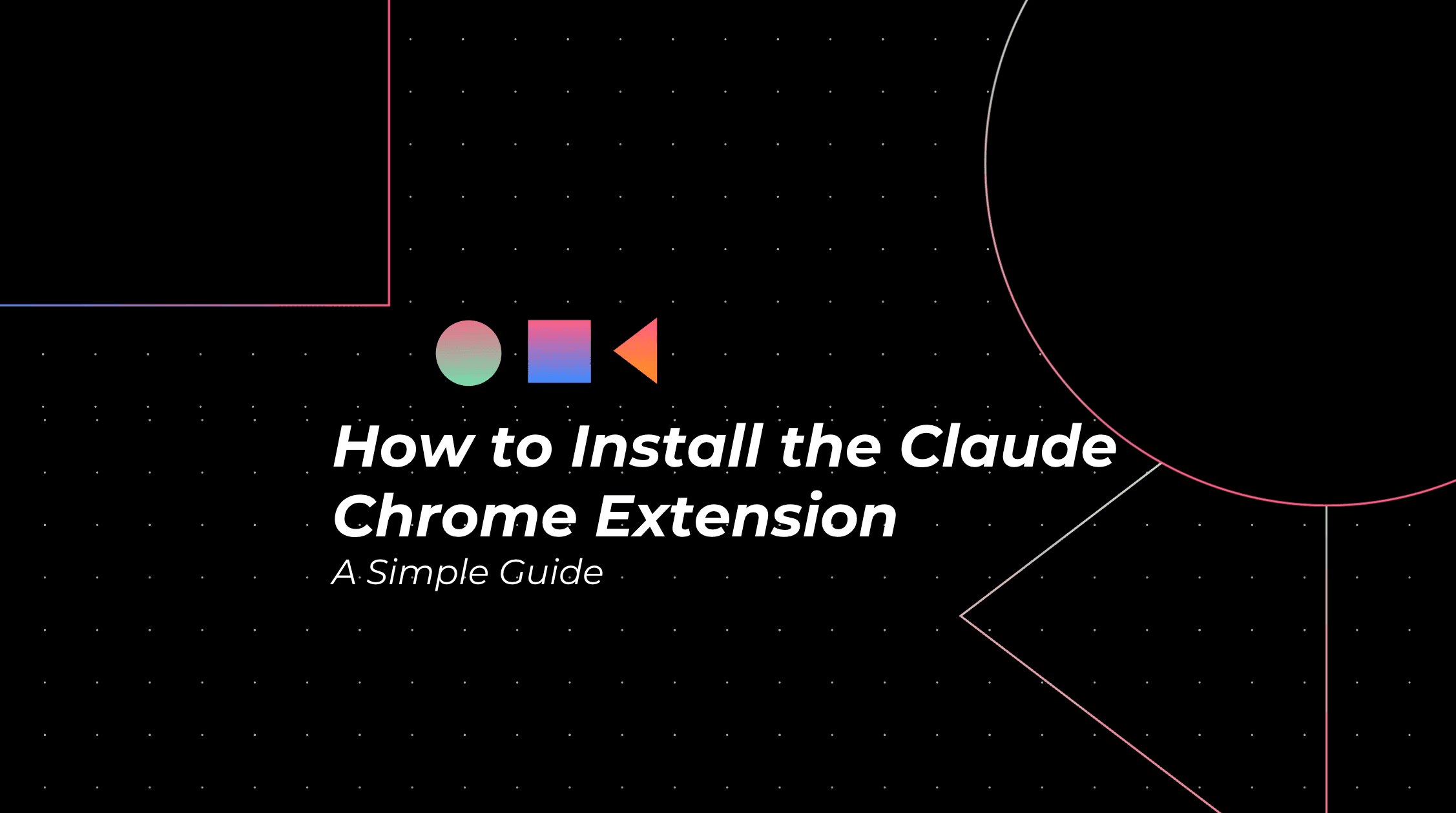 How to Install the Claude Chrome Extension

A Simple Guide